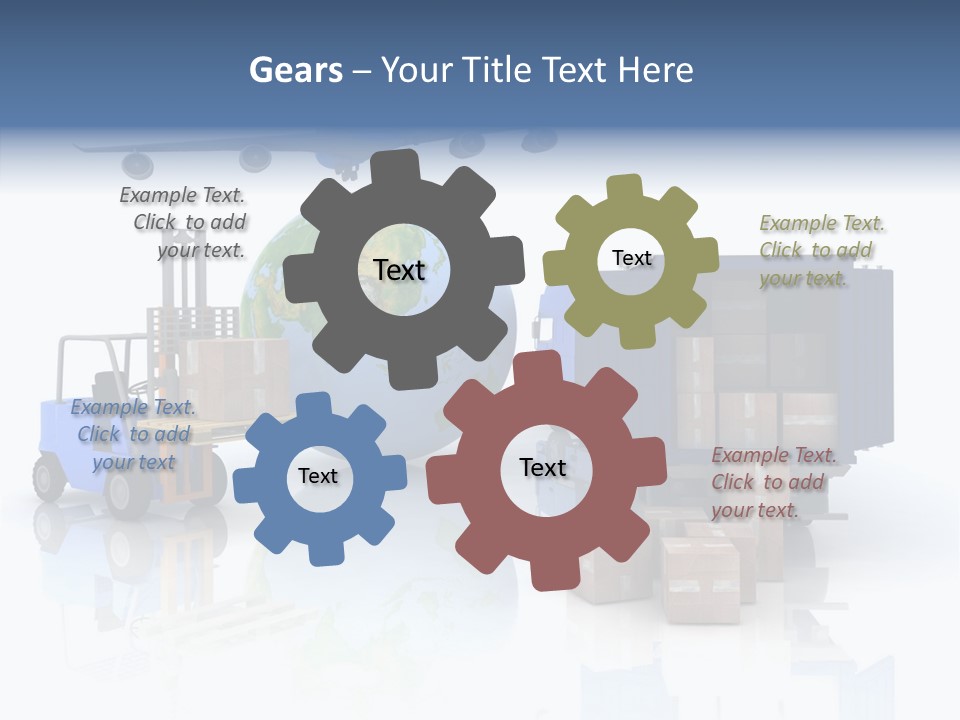 Gears – Your Title Text Here

Example Text. Click to add your text.

Text

Text

Example Text. Click to add your text.

Example Text. Click to add your text

Text

Text

Example Text. Click to add your text.